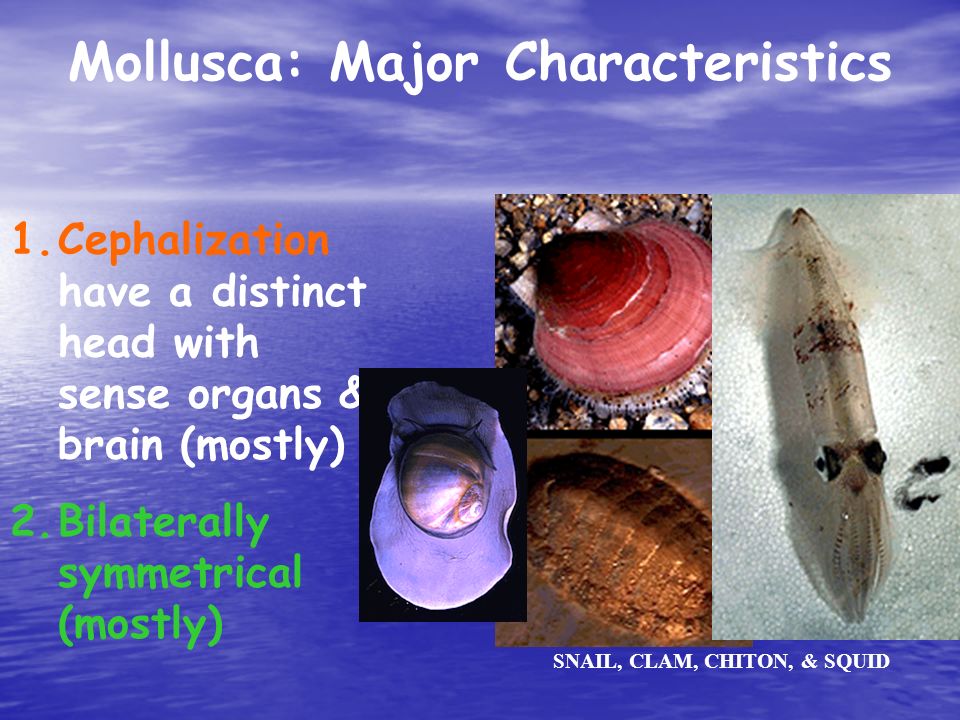 Mollusca: Major Characteristics

1. Cephalization have a distinct head with sense organs & brain (mostly)

2. Bilaterally symmetrical (mostly)

SNAIL, CLAM, CHITON, & SQUID